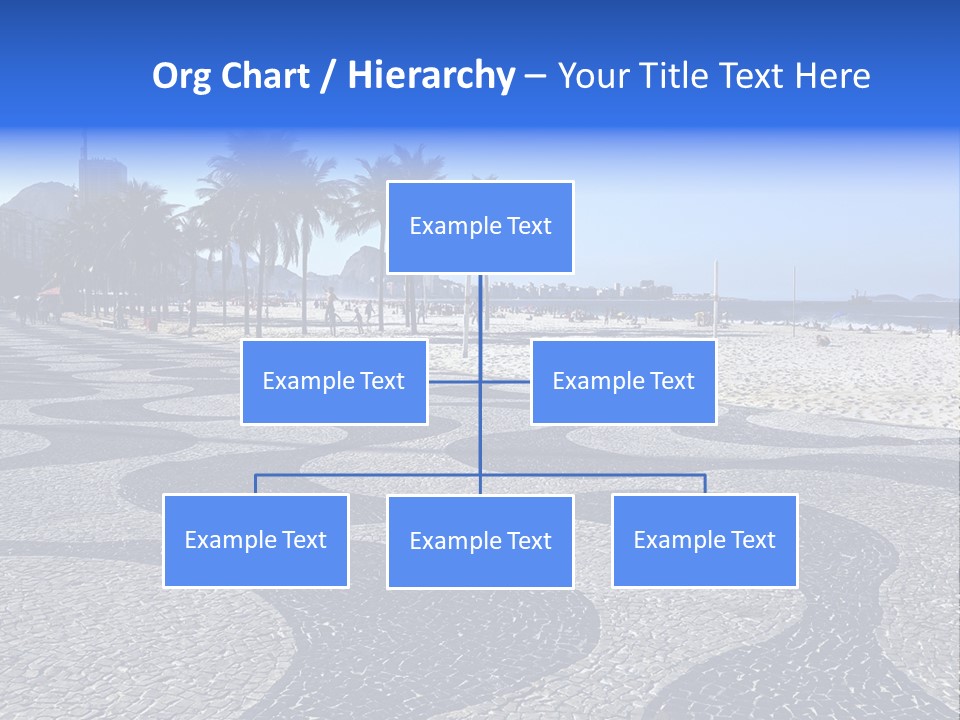 Org Chart / Hierarchy – Your Title Text Here

Example Text

Example Text

Example Text

Example Text

Example Text

Example Text